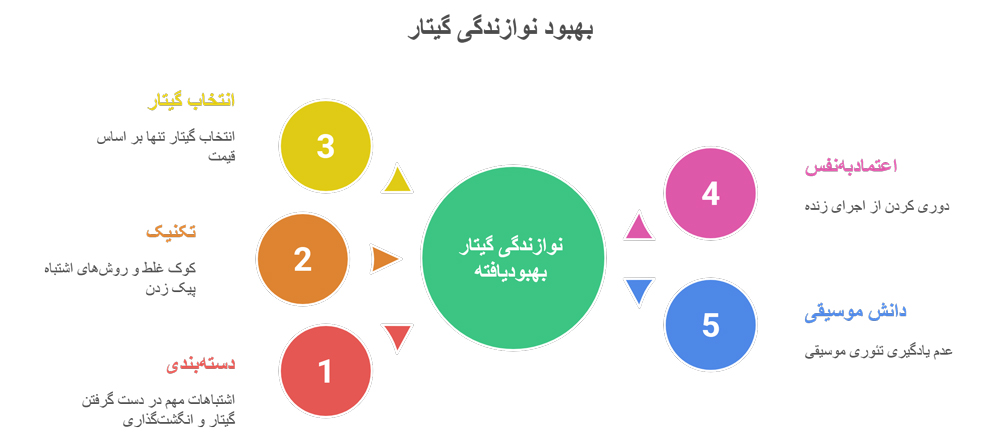 بهبود نوازندگی گیتار

انتخاب گیتار

انتخاب گیتار تنها بر اساس قیمت

3

تکنیک

کوک غلط و روش‌های اشتباه پیک زدن

2

دسته‌بندی

اشتباهات مهم در دست گرفتن گیتار و انگشت‌گذاری

1

نوازندگی گیتار بهبودیافته

4

اعتمادبه‌نفس

دوری کردن از اجرای زنده

5

دانش موسیقی

عدم یادگیری تئوری موسیقی